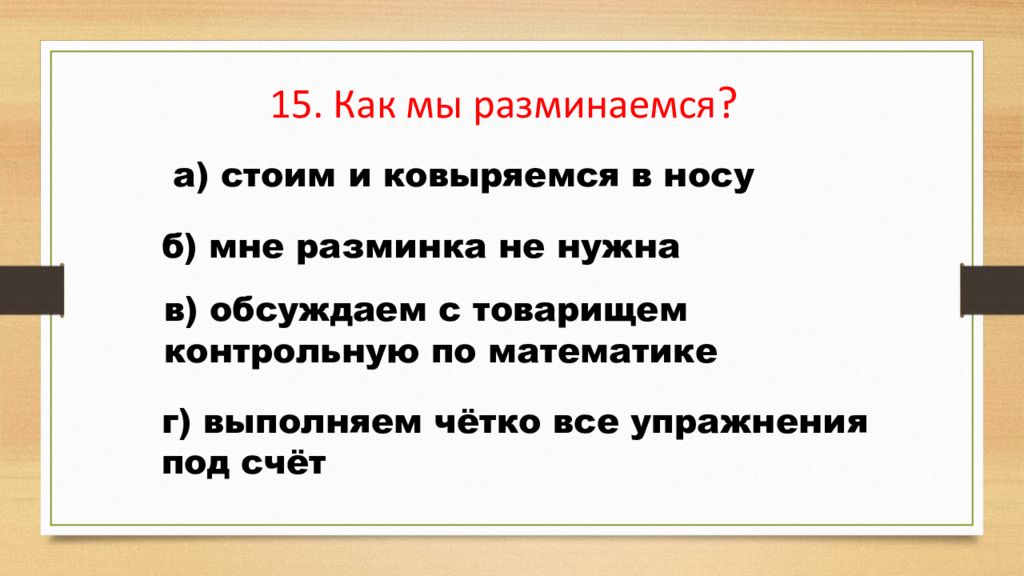 15. Как мы разминаемся?

а) стоим и ковыряемся в носу

б) мне разминка не нужна

в) обсуждаем с товарищем контрольную по математике

г) выполняем чётко все упражнения под счёт